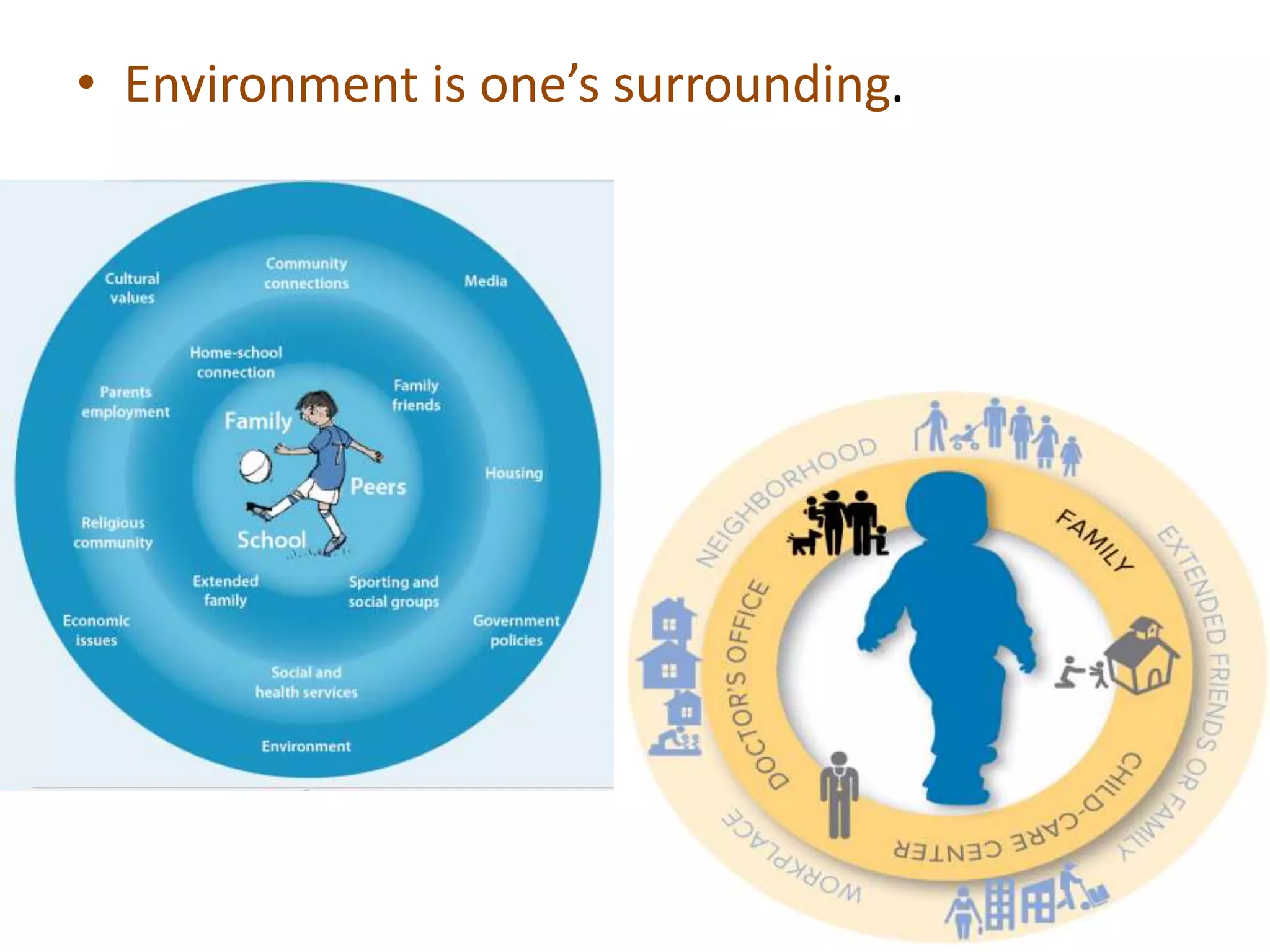 • Environment is one's surrounding.

Cultural values

Community connections

Media

Home-school connection

Parents employment

Family friends

Family

Peers

Housing

Religious community

School

Extended family

Sporting and social groups

Economic issues

Government policies

Social and health services

Environment

NEIGHBORHOOD

FAMILY

EXTENDED FRIENDS OR FAMILY

DOCTOR'S OFFICE

CHILD-CARE CENTER

WORKPLACE